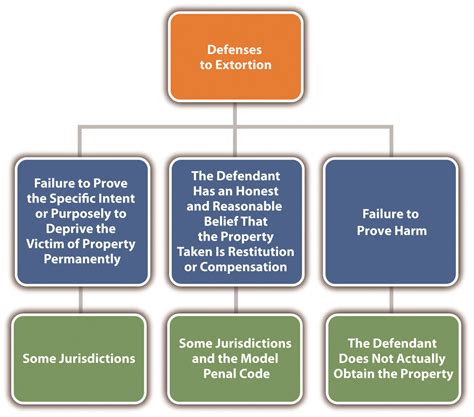 Defenses to Extortion

Failure to Prove the Specific Intent or Purposely to Deprive the Victim of Property Permanently

The Defendant Has an Honest and Reasonable Belief That the Property Taken Is Restitution or Compensation

Failure to Prove Harm

Some Jurisdictions

Some Jurisdictions and the Model Penal Code

The Defendant Does Not Actually Obtain the Property